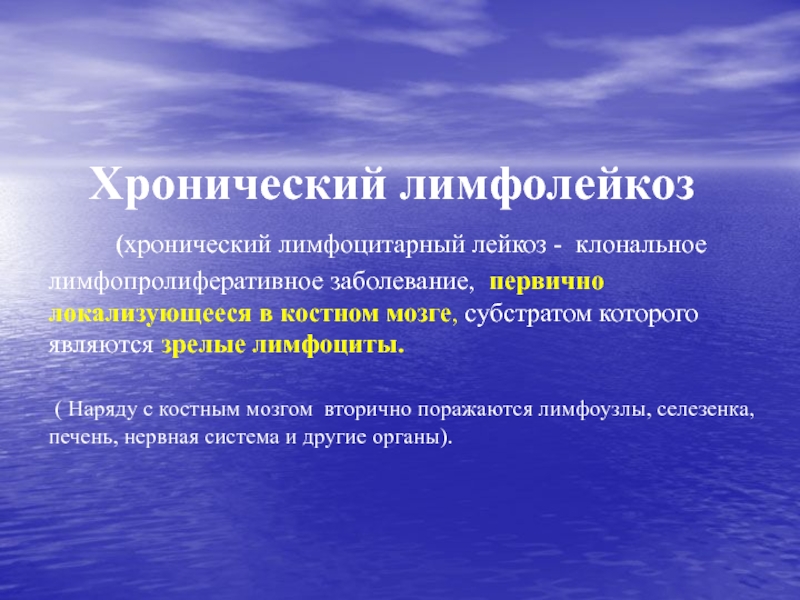 Хронический лимфолейкоз

(хронический лимфоцитарный лейкоз - клональное лимфопролиферативное заболевание, первично локализующееся в костном мозге, субстратом которого являются зрелые лимфоциты.

( Наряду с костным мозгом вторично поражаются лимфоузлы, селезенка, печень, нервная система и другие органы).